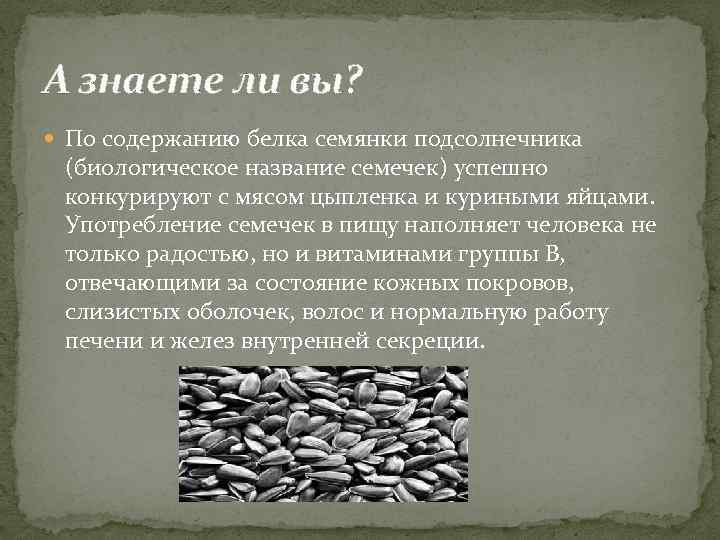 А знаете ли вы?

По содержанию белка семянки подсолнечника (биологическое название семечек) успешно конкурируют с мясом цыпленка и куриными яйцами. Употребление семечек в пищу наполняет человека не только радостью, но и витаминами группы В, отвечающими за состояние кожных покровов, слизистых оболочек, волос и нормальную работу печени и желез внутренней секреции.